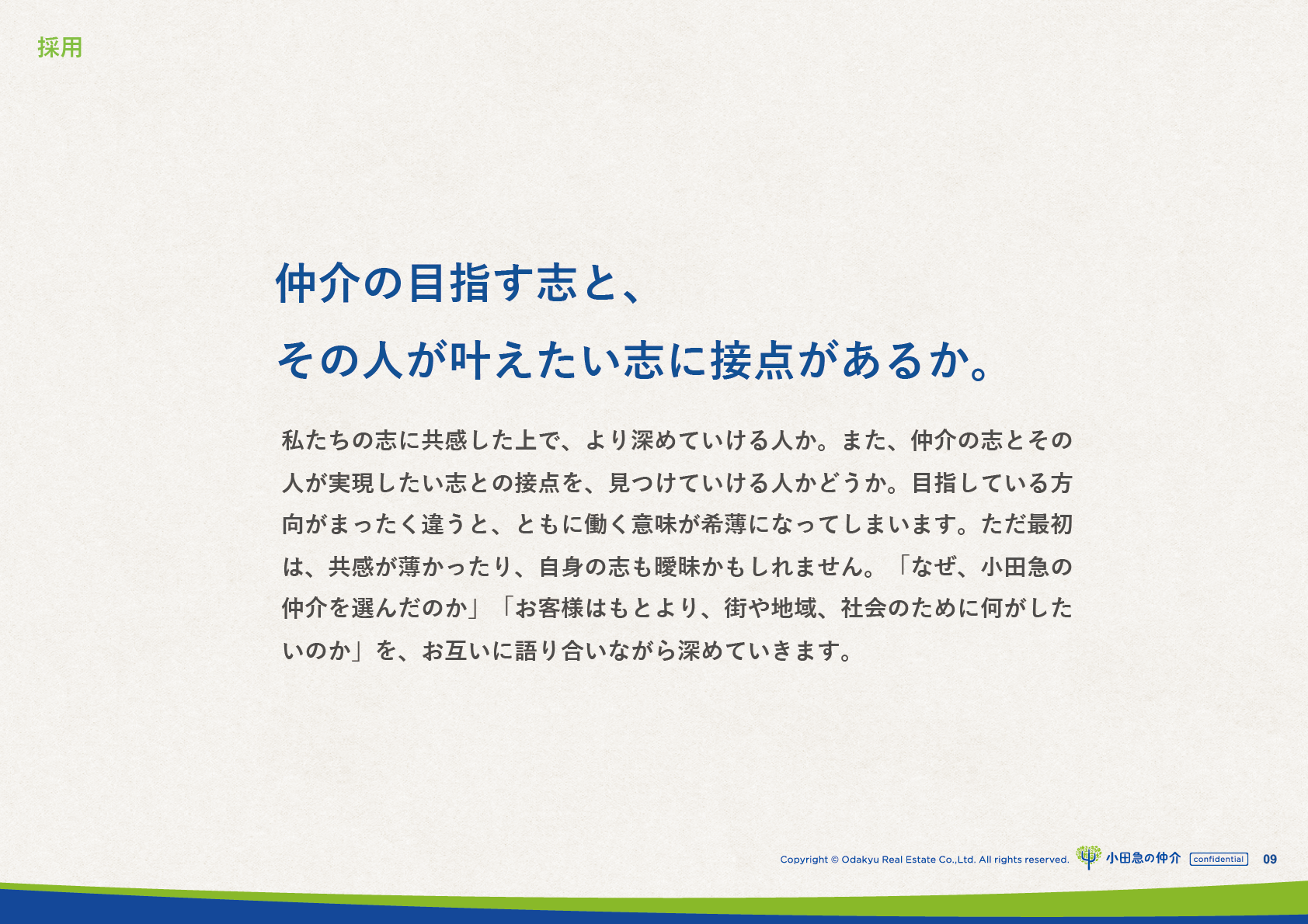 採用

仲介の目指す志と、
その人が叶えたい志に接点があるか。

私たちの志に共感した上で、より深めていける人か。また、仲介の志とその人が実現したい志との接点を、見つけていける人かどうか。目指している方向がまったく違うと、ともに働く意味が希薄になってしまいます。ただ最初は、共感が薄かったり、自身の志も曖昧かもしれません。「なぜ、小田急の仲介を選んだのか」「お客様はもとより、街や地域、社会のために何がしたいのか」を、お互いに語り合いながら深めていきます。

Copyright © Odakyu Real Estate Co.,Ltd. All rights reserved. 小田急の仲介 confidential 09